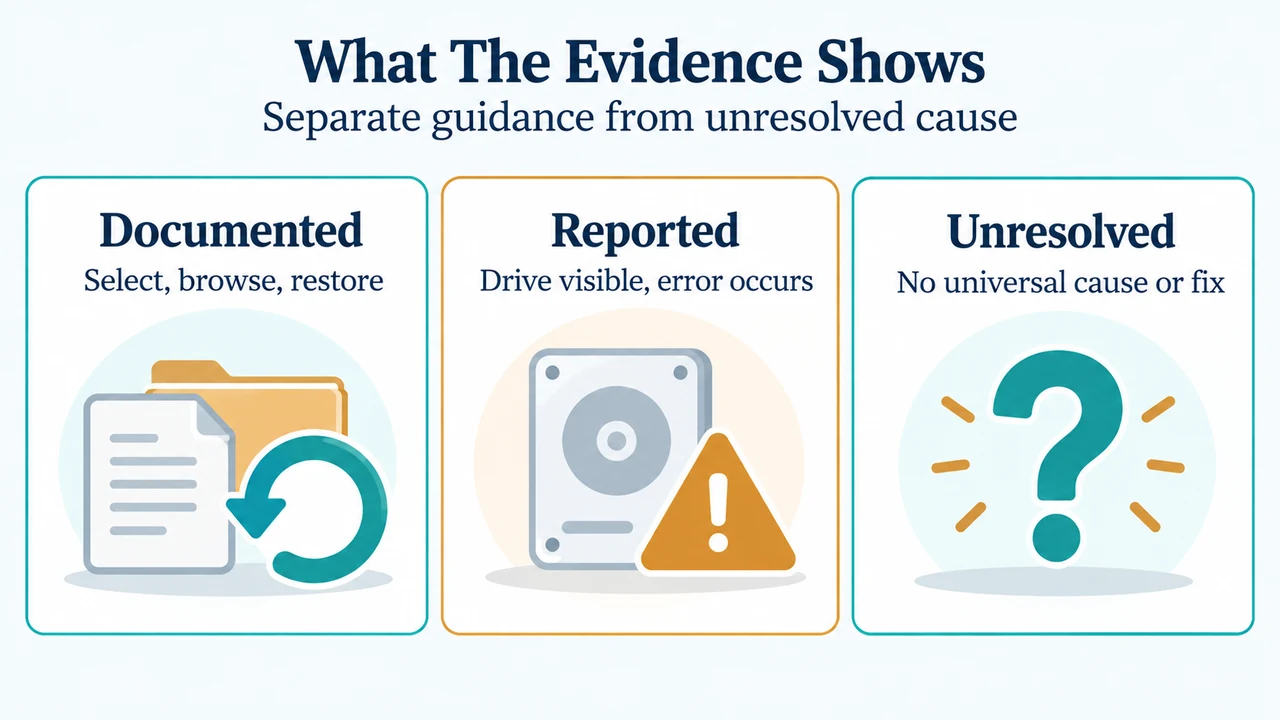 What The Evidence Shows

Separate guidance from unresolved cause

Documented

Select, browse, restore

Reported

Drive visible, error occurs

Unresolved

No universal cause or fix